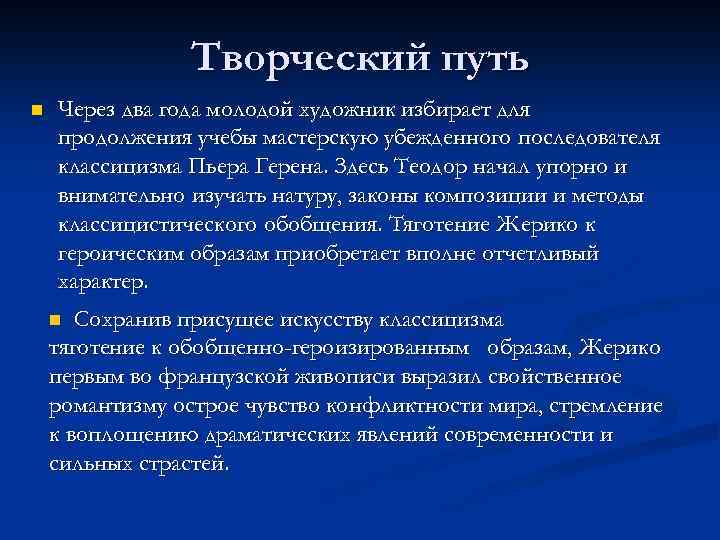 Творческий путь

Через два года молодой художник избирает для продолжения учебы мастерскую убежденного последователя классицизма Пьера Герена. Здесь Теодор начал упорно и внимательно изучать натуру, законы композиции и методы классицистического обобщения. Тяготение Жерико к героическим образам приобретает вполне отчетливый характер.

Сохранив присущее искусству классицизма тяготение к обобщенно-героизированным образам, Жерико первым во французской живописи выразил свойственное романтизму острое чувство конфликтности мира, стремление к воплощению драматических явлений современности и сильных страстей.